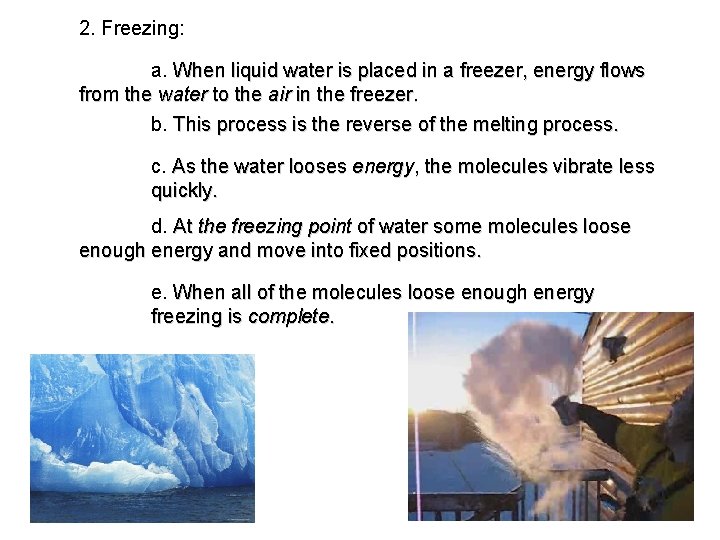 2. Freezing:

a. When liquid water is placed in a freezer, energy flows from the water to the air in the freezer.

b. This process is the reverse of the melting process.

c. As the water looses energy, the molecules vibrate less quickly.

d. At the freezing point of water some molecules loose enough energy and move into fixed positions.

e. When all of the molecules loose enough energy freezing is complete.